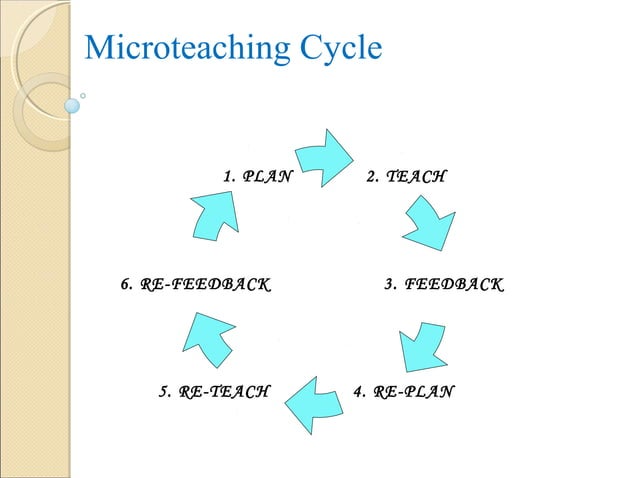 Microteaching Cycle

1. PLAN

2. TEACH

3. FEEDBACK

4. RE-PLAN

5. RE-TEACH

6. RE-FEEDBACK